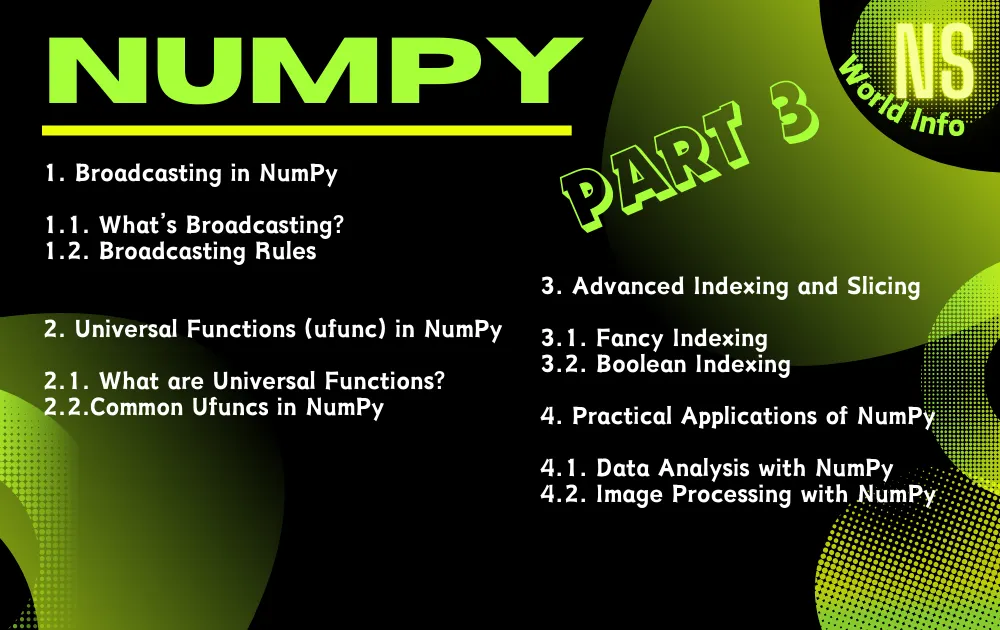 NUMPY

NS
World Info

PART 3

1. Broadcasting in NumPy

1.1. What's Broadcasting?
1.2. Broadcasting Rules

2. Universal Functions (ufunc) in NumPy

2.1. What are Universal Functions?
2.2.Common Ufuncs in NumPy

3. Advanced Indexing and Slicing

3.1. Fancy Indexing
3.2. Boolean Indexing

4. Practical Applications of NumPy

4.1. Data Analysis with NumPy
4.2. Image Processing with NumPy